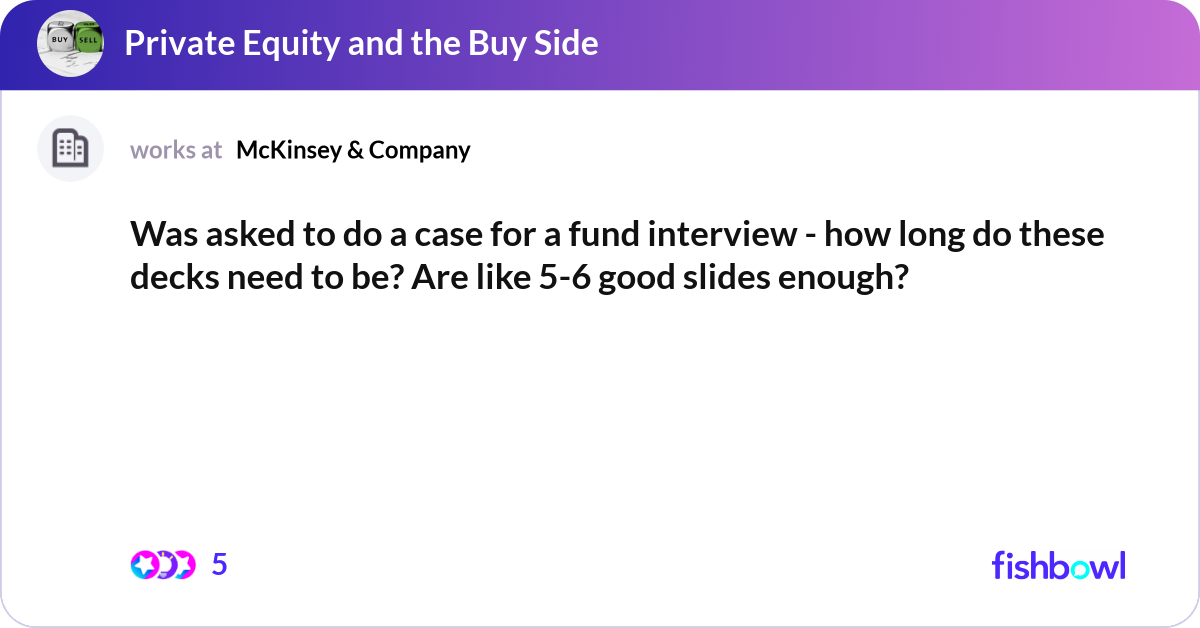 BUY SELL

Private Equity and the Buy Side

works at McKinsey & Company

Was asked to do a case for a fund interview - how long do these decks need to be? Are like 5-6 good slides enough?

5

fishbowl